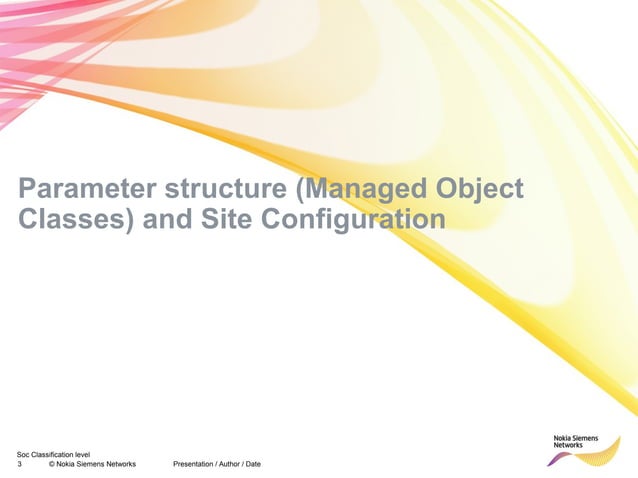 Parameter structure (Managed Object Classes) and Site Configuration

Soc Classification level
3 © Nokia Siemens Networks Presentation / Author / Date

Nokia Siemens Networks